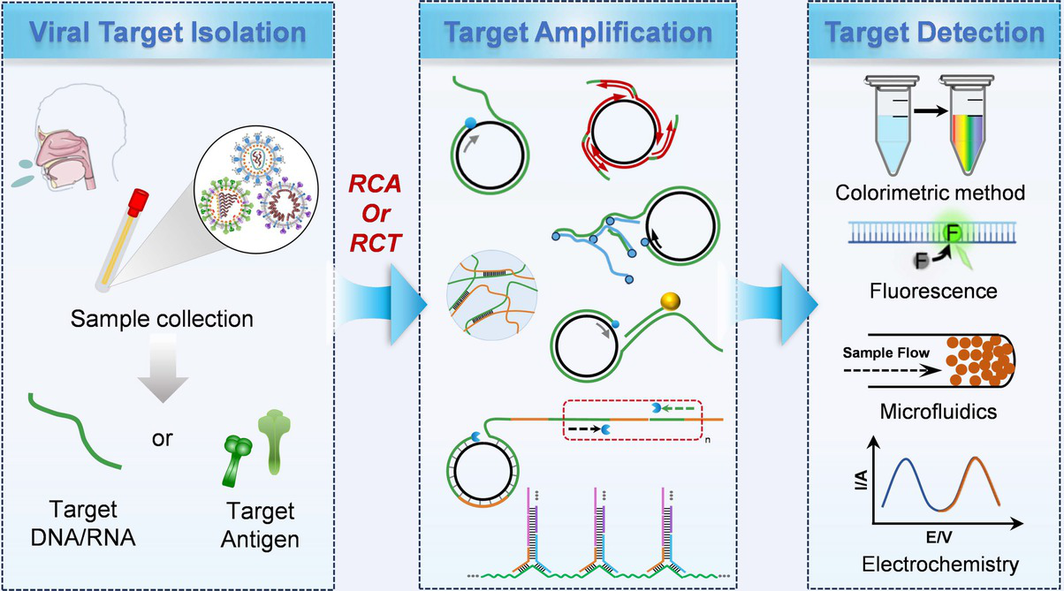 Viral Target Isolation

Sample collection

or

Target DNA/RNA

Target Antigen

RCA Or RCT

Target Amplification

n

Target Detection

Colorimetric method

F

F

Fluorescence

Sample Flow

Microfluidics

I/A

E/V

Electrochemistry